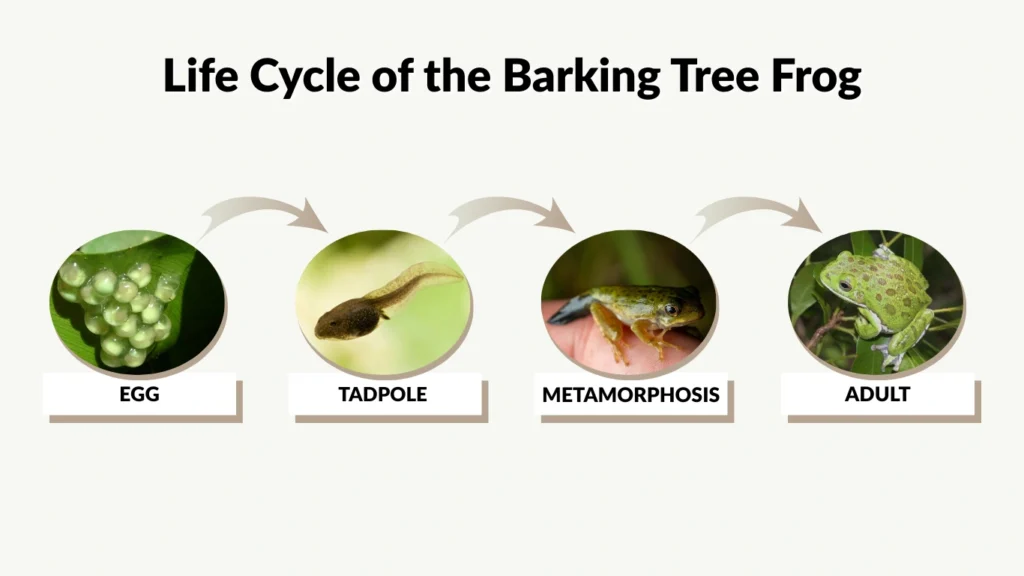 Life Cycle of the Barking Tree Frog

EGG

TADPOLE

METAMORPHOSIS

ADULT